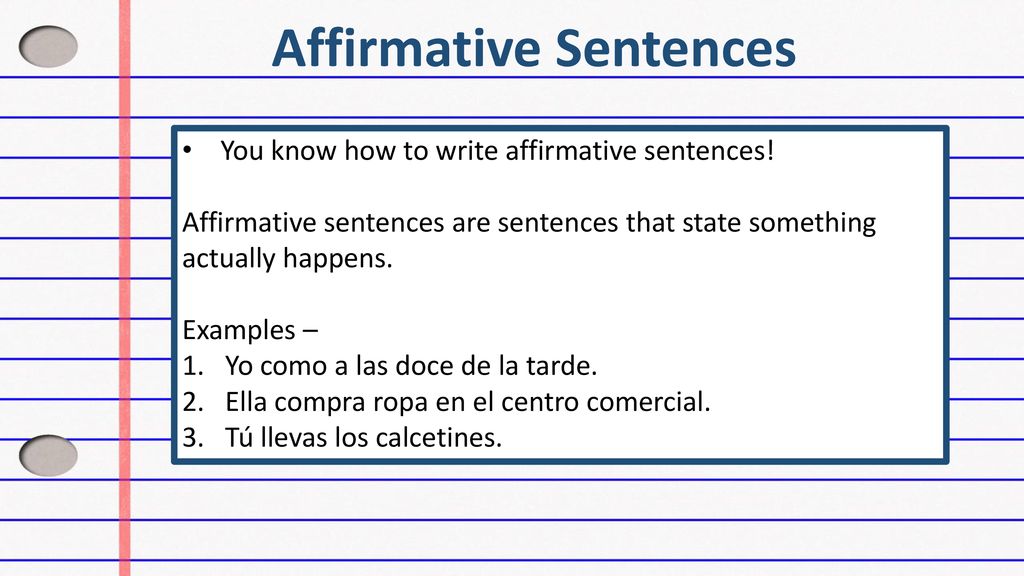 Affirmative Sentences

• You know how to write affirmative sentences!

Affirmative sentences are sentences that state something actually happens.

Examples –
1. Yo como a las doce de la tarde.
2. Ella compra ropa en el centro comercial.
3. Tú llevas los calcetines.